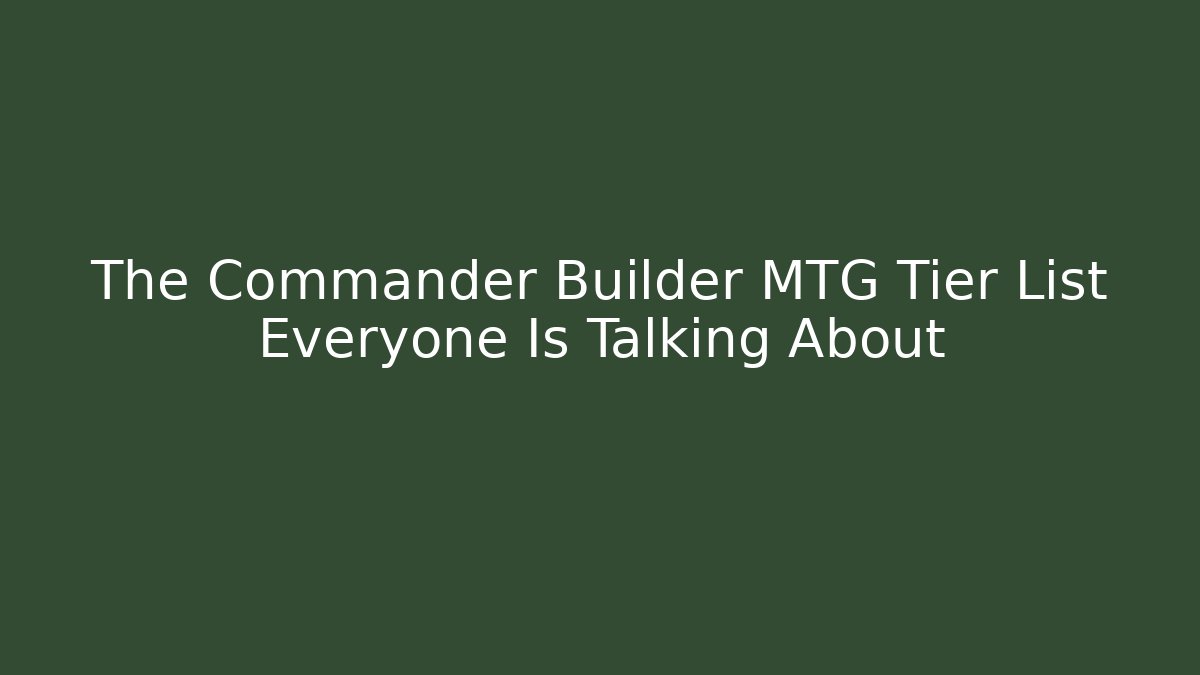 The Commander Builder MTG Tier List Everyone Is Talking About